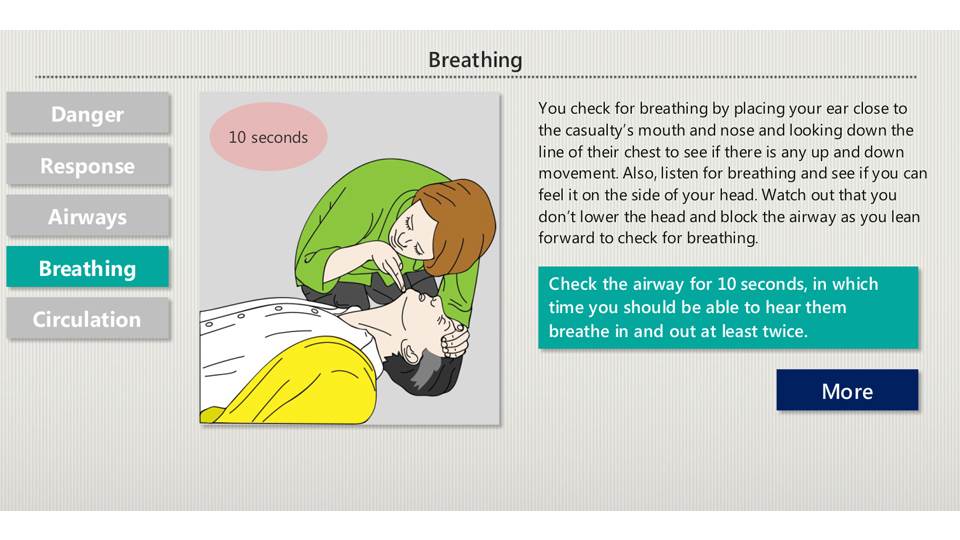 Breathing

Danger

Response

Airways

Breathing

Circulation

10 seconds

You check for breathing by placing your ear close to the casualty's mouth and nose and looking down the line of their chest to see if there is any up and down movement. Also, listen for breathing and see if you can feel it on the side of your head. Watch out that you don't lower the head and block the airway as you lean forward to check for breathing.

Check the airway for 10 seconds, in which time you should be able to hear them breathe in and out at least twice.

More